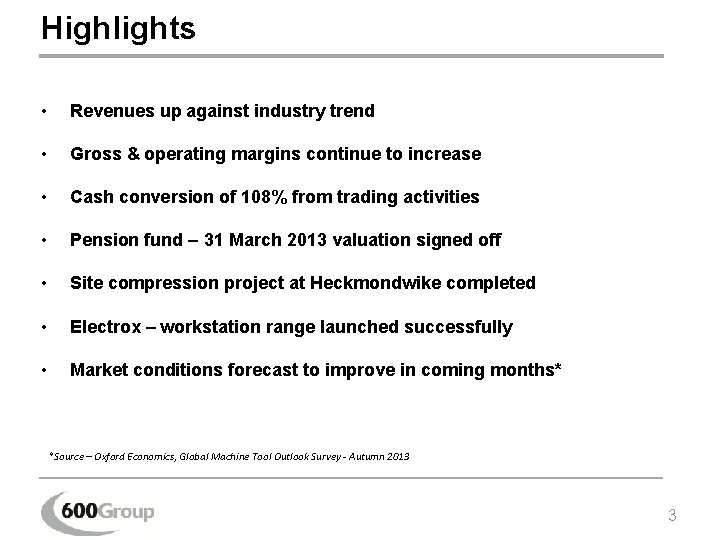 Highlights

• Revenues up against industry trend

• Gross & operating margins continue to increase

• Cash conversion of 108% from trading activities

• Pension fund – 31 March 2013 valuation signed off

• Site compression project at Heckmondwike completed

• Electrox – workstation range launched successfully

• Market conditions forecast to improve in coming months*

*Source – Oxford Economics, Global Machine Tool Outlook Survey - Autumn 2013

600Group

3